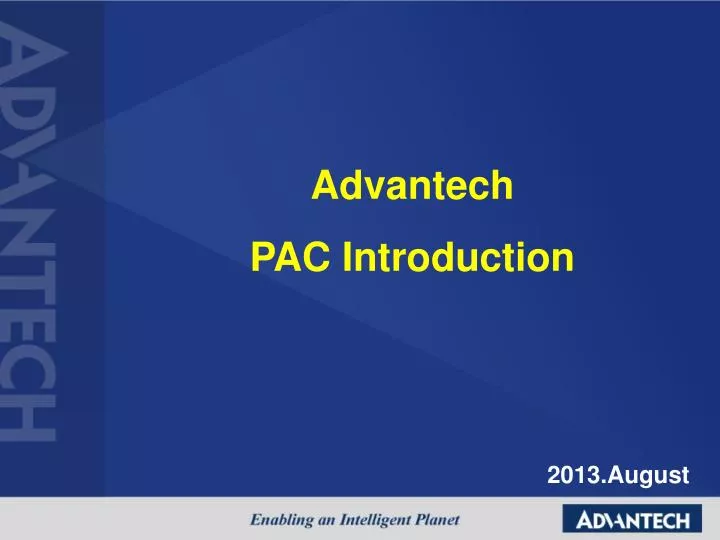 ADVANTECH

Advantech

PAC Introduction

2013.August

Enabling an Intelligent Planet

ADVANTECH